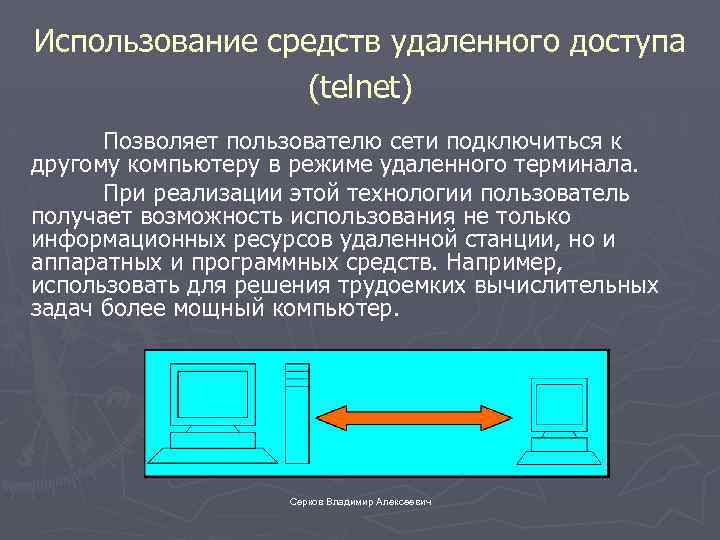 Использование средств удаленного доступа (telnet)

Позволяет пользователю сети подключиться к другому компьютеру в режиме удаленного терминала.

При реализации этой технологии пользователь получает возможность использования не только информационных ресурсов удаленной станции, но и аппаратных и программных средств. Например, использовать для решения трудоемких вычислительных задач более мощный компьютер.

Серков Владимир Алексеевич